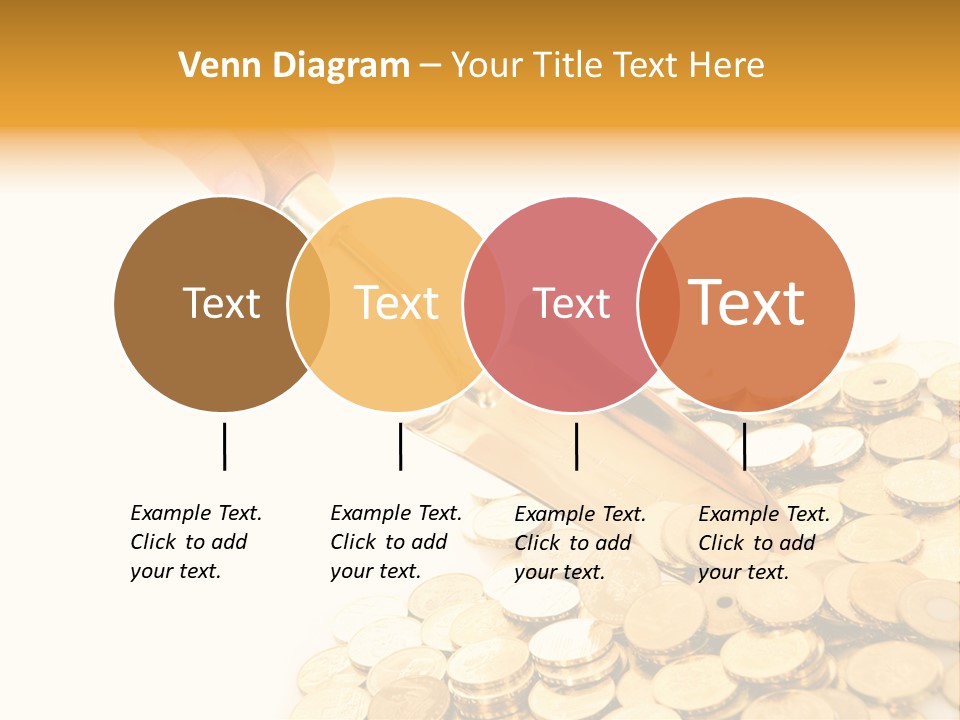 Venn Diagram – Your Title Text Here

Text

Text

Text

Text

Example Text. Click to add your text.

Example Text. Click to add your text.

Example Text. Click to add your text.

Example Text. Click to add your text.